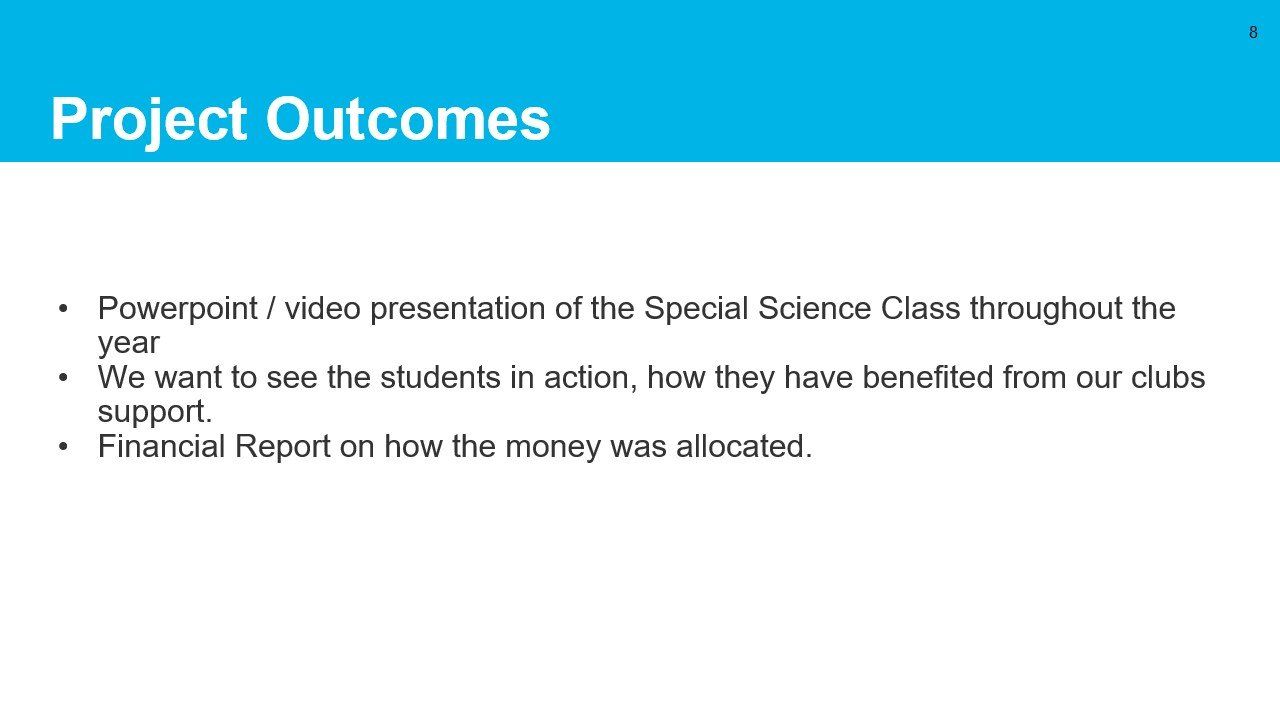 8

Project Outcomes

• Powerpoint / video presentation of the Special Science Class throughout the year
• We want to see the students in action, how they have benefited from our clubs support.
• Financial Report on how the money was allocated.